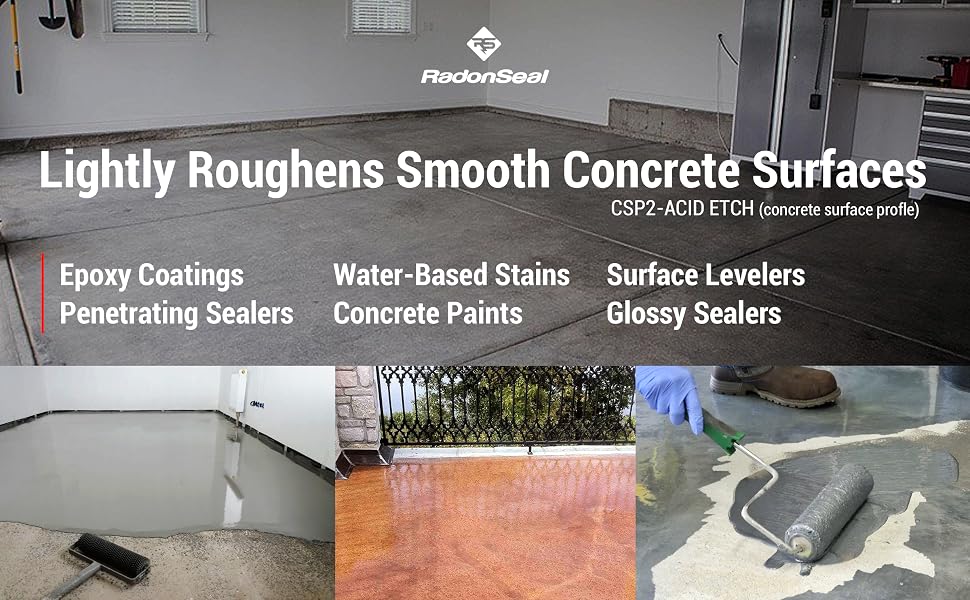 RS
RadonSeal

Lightly Roughens Smooth Concrete Surfaces
CSP2-ACID ETCH (concrete surface profle)

Epoxy Coatings
Penetrating Sealers
Water-Based Stains
Concrete Paints
Surface Levelers
Glossy Sealers